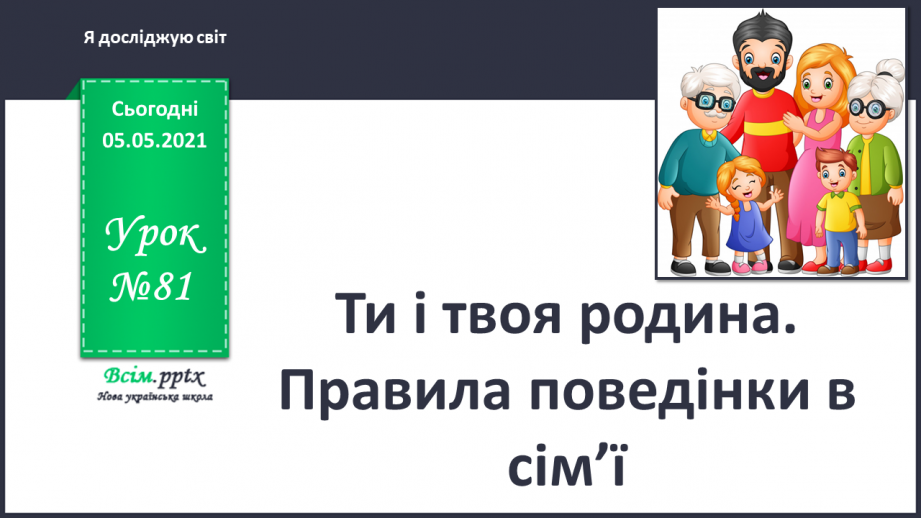 Я досліджую світ

Сьогодні
05.05.2021

Урок
№81

Всім.pptx
Нова українська школа

Ти і твоя родина. Правила поведінки в сім’ї